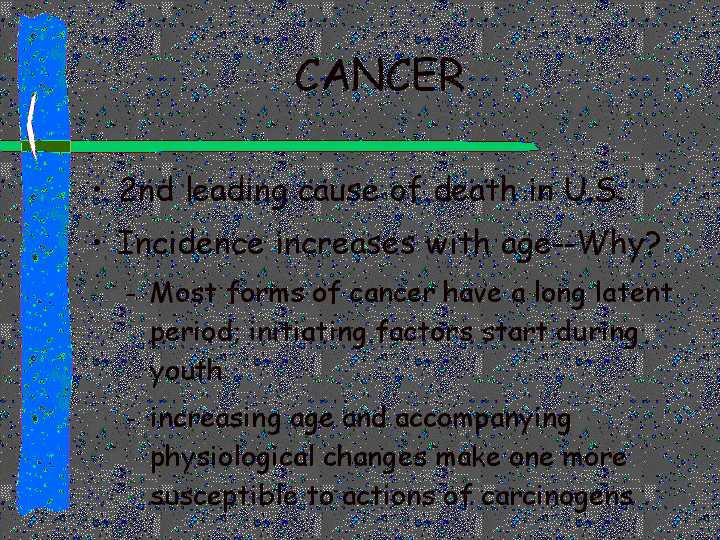 CANCER

• 2nd leading cause of death in U.S.
• Incidence increases with age--Why?
  – Most forms of cancer have a long latent period; initiating factors start during youth
  – increasing age and accompanying physiological changes make one more susceptible to actions of carcinogens